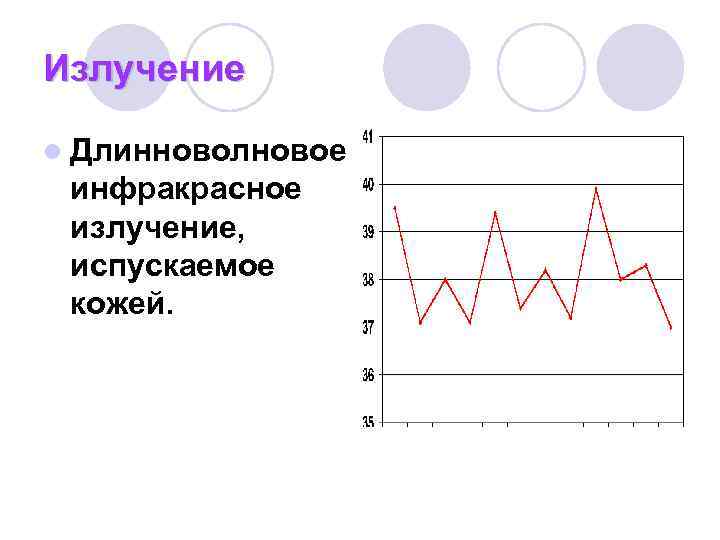 Излучение

Длинноволновое инфракрасное излучение, испускаемое кожей.

41
40
39
38
37
36
35